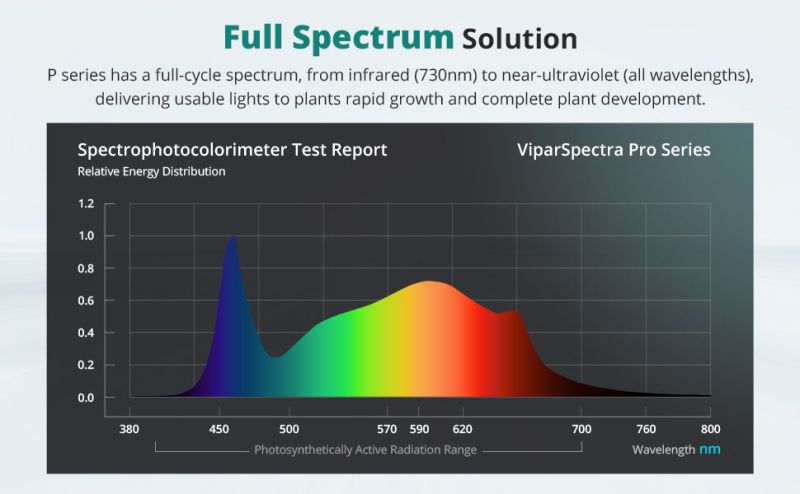 Full Spectrum Solution

P series has a full-cycle spectrum, from infrared (730nm) to near-ultraviolet (all wavelengths), delivering usable lights to plants rapid growth and complete plant development.

Spectrophotocolorimeter Test Report
Relative Energy Distribution

ViparSpectra Pro Series

1.2
1.0
0.8
0.6
0.4
0.2
0.0

380 450 500 570 590 620 700 760 800

Photosynthetically Active Radiation Range

Wavelength nm